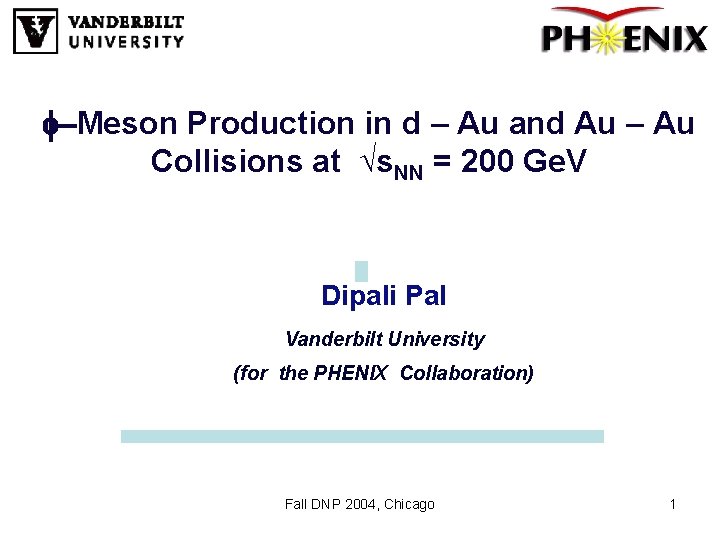 VANDERBILT UNIVERSITY

PHENIX

$\phi$–Meson Production in d – Au and Au – Au Collisions at $\sqrt{s_{NN}}$ = 200 GeV

Dipali Pal

Vanderbilt University

(for the PHENIX Collaboration)

Fall DNP 2004, Chicago

1